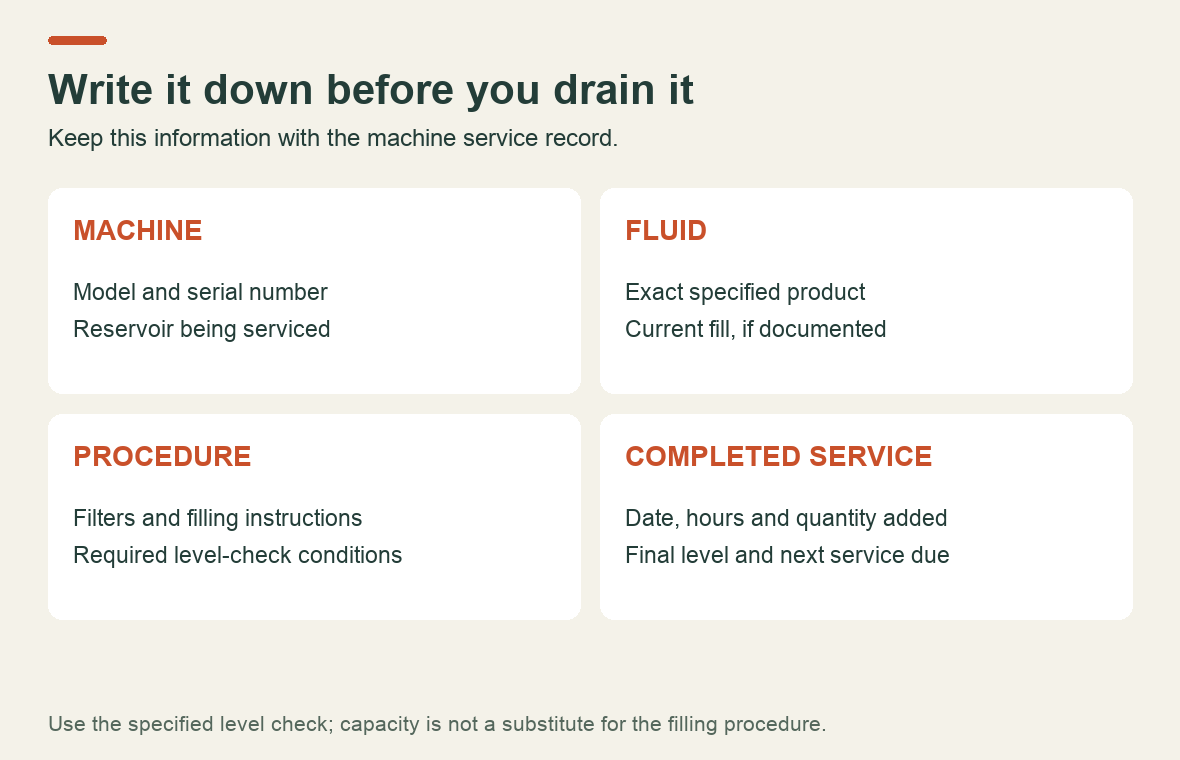 Write it down before you drain it

Keep this information with the machine service record.

MACHINE

Model and serial number
Reservoir being serviced

FLUID

Exact specified product
Current fill, if documented

PROCEDURE

Filters and filling instructions
Required level-check conditions

COMPLETED SERVICE

Date, hours and quantity added
Final level and next service due

Use the specified level check; capacity is not a substitute for the filling procedure.